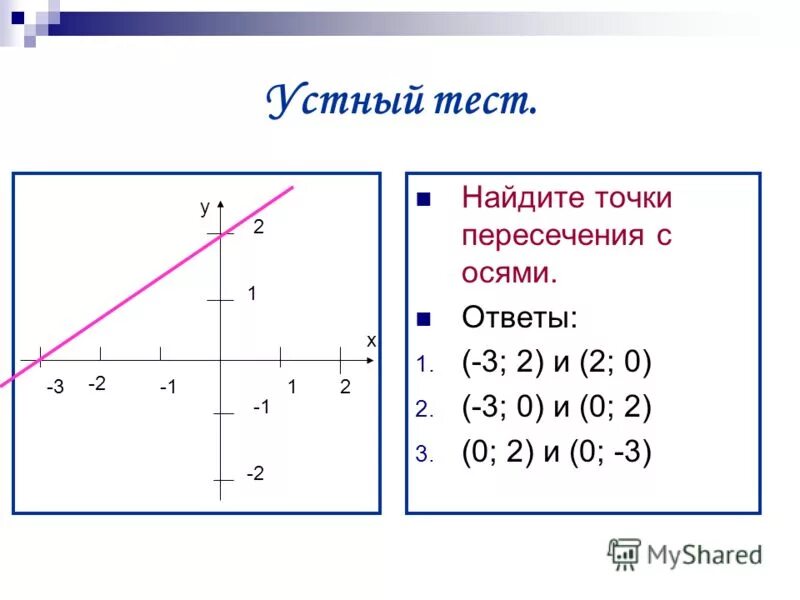 Устный тест.

y
2
1
x
-3
-2
-1
1
2
-1
-2

Найдите точки пересечения с осями.

Ответы:

1. (-3; 2) и (2; 0)
2. (-3; 0) и (0; 2)
3. (0; 2) и (0; -3)

MyShared